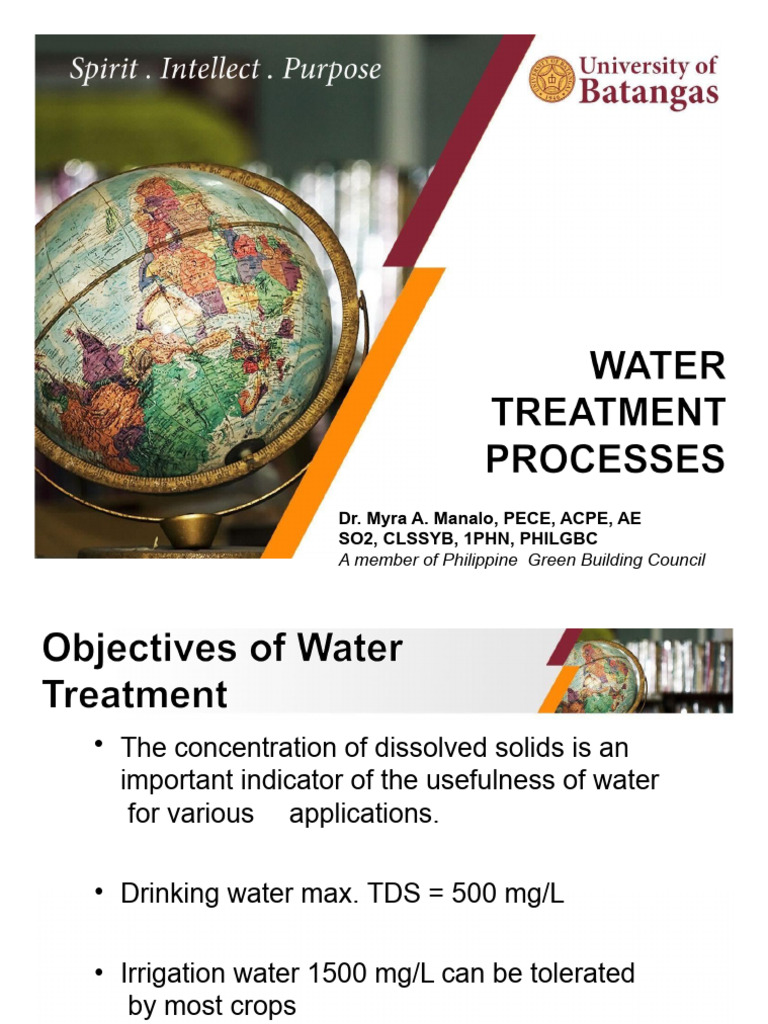 Spirit . Intellect . Purpose

University of Batangas

WATER TREATMENT PROCESSES

Dr. Myra A. Manalo, PECE, ACPE, AE SO2, CLSSYB, 1PHN, PHILGBC
A member of Philippine Green Building Council

Objectives of Water Treatment

• The concentration of dissolved solids is an important indicator of the usefulness of water for various applications.

• Drinking water max. TDS = 500 mg/L

• Irrigation water 1500 mg/L can be tolerated by most crops